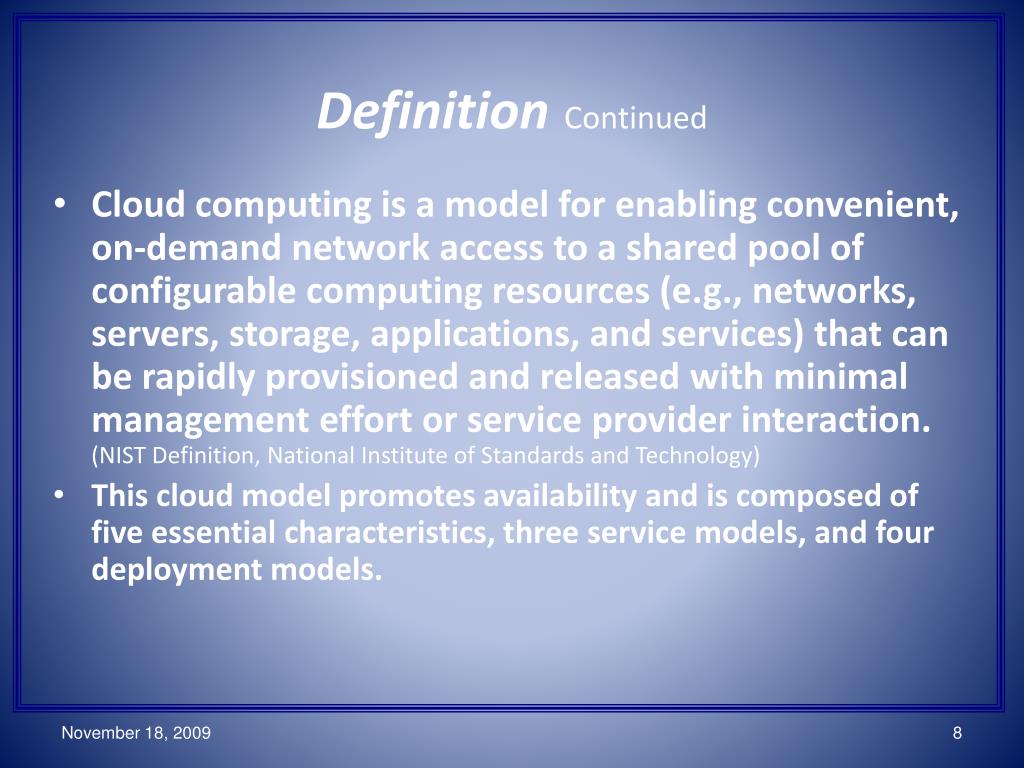 Definition Continued

• Cloud computing is a model for enabling convenient, on-demand network access to a shared pool of configurable computing resources (e.g., networks, servers, storage, applications, and services) that can be rapidly provisioned and released with minimal management effort or service provider interaction. (NIST Definition, National Institute of Standards and Technology)

• This cloud model promotes availability and is composed of five essential characteristics, three service models, and four deployment models.

November 18, 2009

8